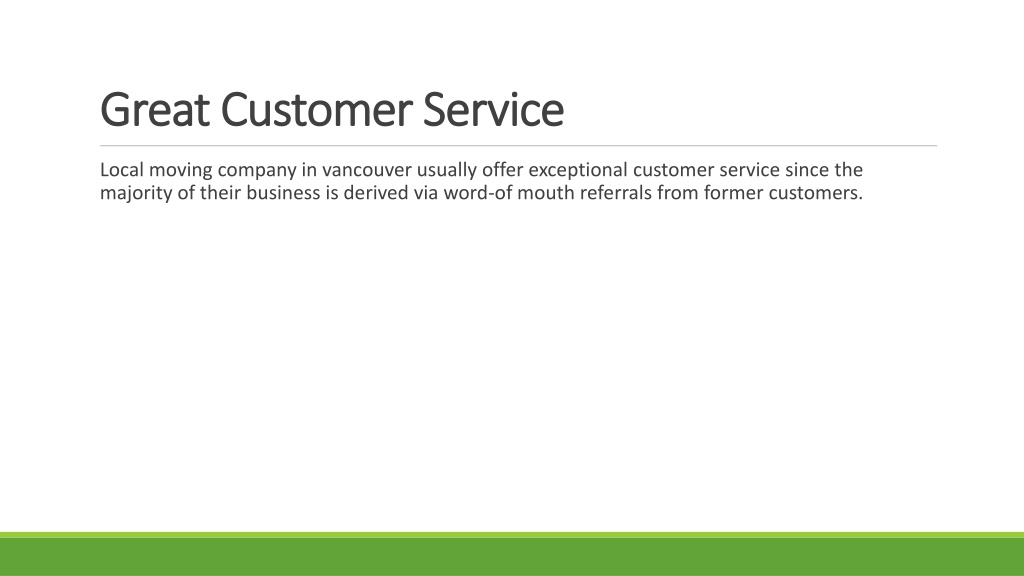 Great Customer Service

Local moving company in vancouver usually offer exceptional customer service since the majority of their business is derived via word-of mouth referrals from former customers.